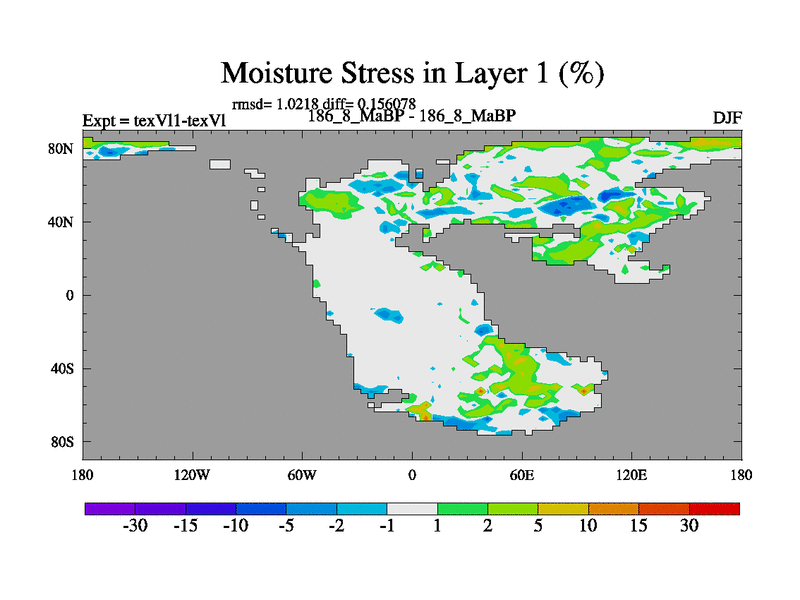 Moisture Stress in Layer 1 (%)

rmsd= 1.0218 diff= 0.156078

Expt = texVl1-texVl

186_8_MaBP - 186_8_MaBP

DJF

80N
40N
0
40S
80S

180 120W 60W 0 60E 120E 180

-30 -15 -10 -5 -2 -1 1 2 5 10 15 30